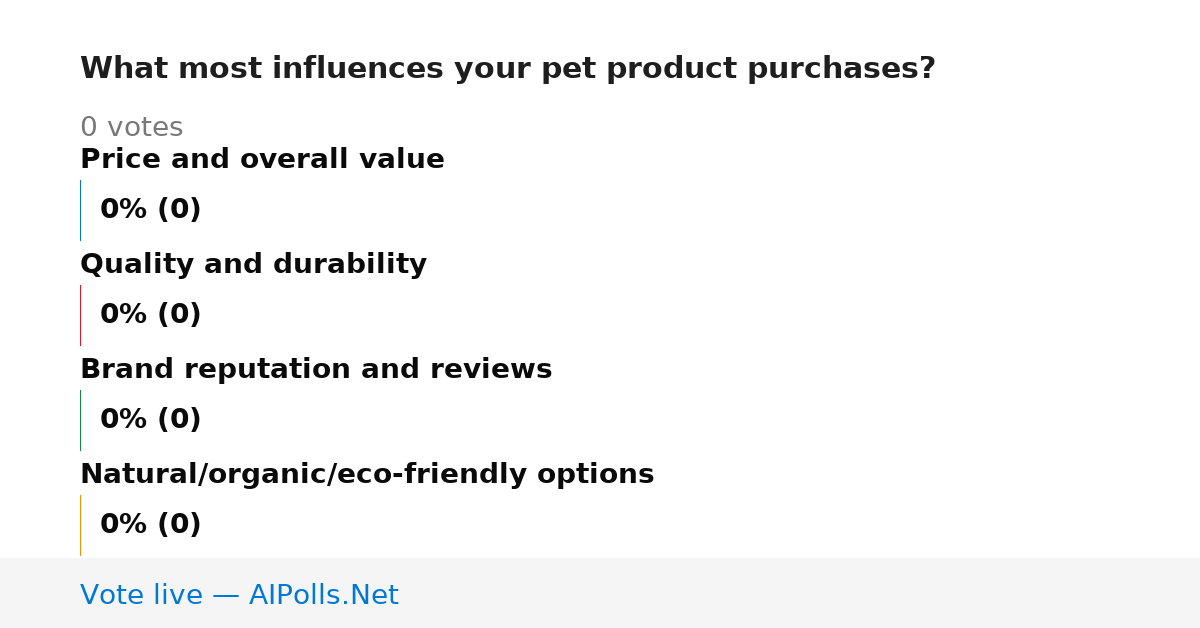 What most influences your pet product purchases?

0 votes

Price and overall value

0% (0)

Quality and durability

0% (0)

Brand reputation and reviews

0% (0)

Natural/organic/eco-friendly options

0% (0)

Vote live — AIPolls.Net